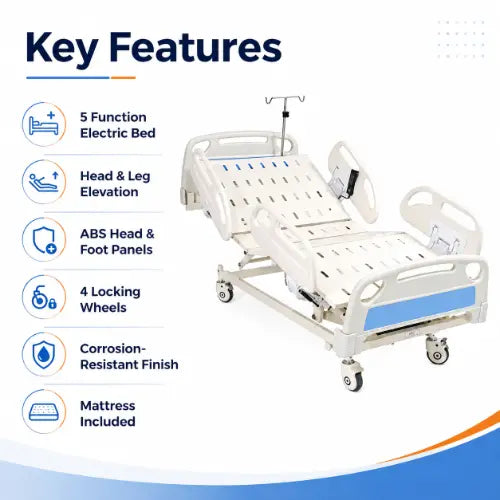 Key Features

5 Function Electric Bed

Head & Leg Elevation

ABS Head & Foot Panels

4 Locking Wheels

Corrosion-Resistant Finish

Mattress Included